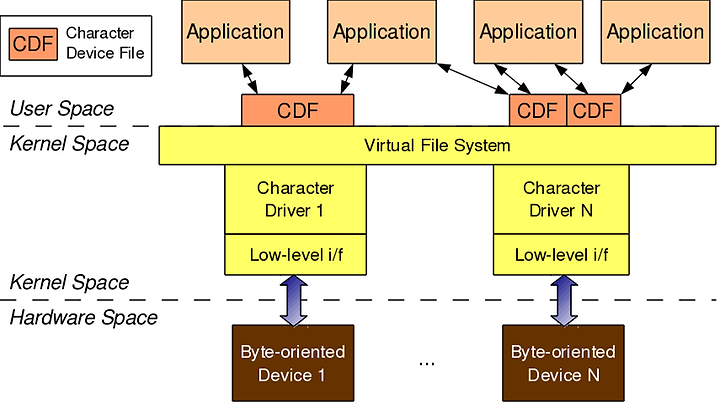 CDF Character Device File

Application

Application

Application

Application

User Space

CDF

CDF

CDF

Kernel Space

Virtual File System

Character Driver 1

Low-level i/f

Character Driver N

Low-level i/f

Kernel Space

Hardware Space

Byte-oriented Device 1

...

Byte-oriented Device N